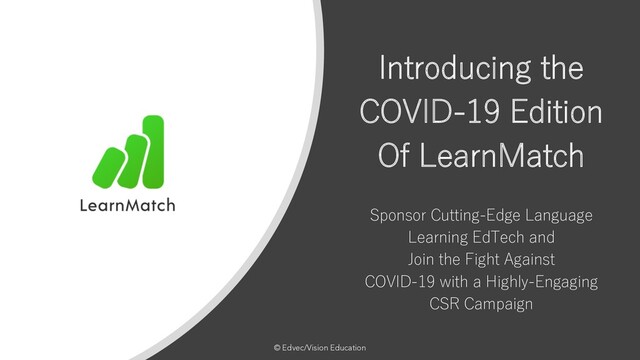 LearnMatch

Introducing the COVID-19 Edition Of LearnMatch

Sponsor Cutting-Edge Language Learning EdTech and Join the Fight Against COVID-19 with a Highly-Engaging CSR Campaign

© Edvec/Vision Education